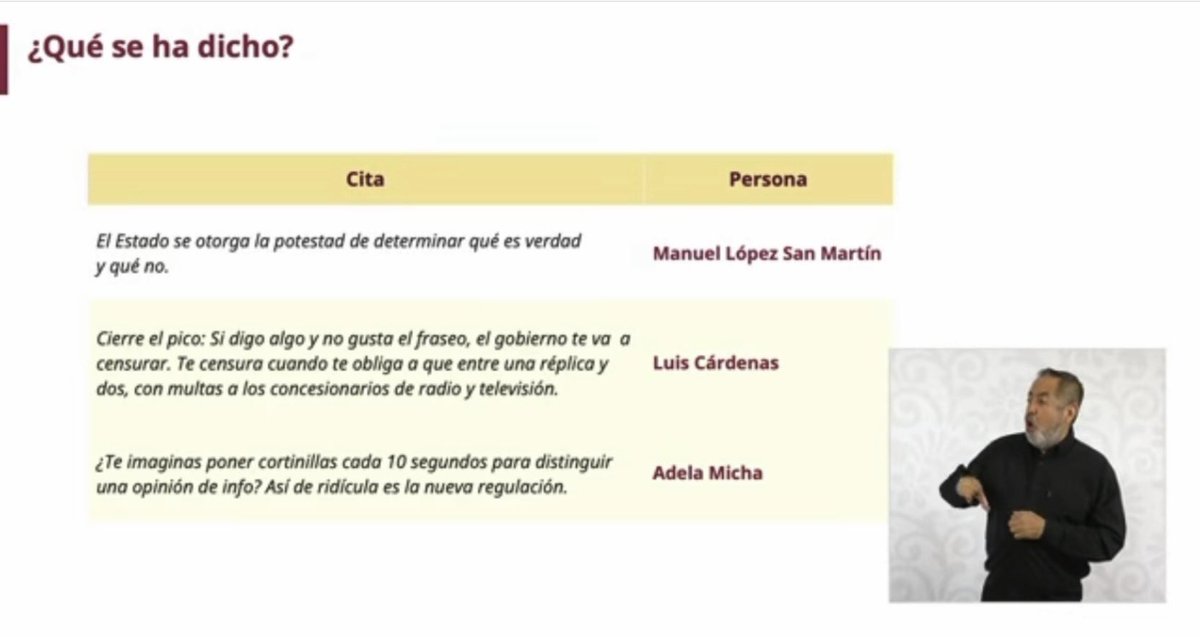 ¿Qué se ha dicho?

| Cita | Persona |
|---|---|
| El Estado se otorga la potestad de determinar qué es verdad y qué no. | Manuel López San Martín |
| Cierre el pico: Si digo algo y no gusta el fraseo, el gobierno te va a censurar. Te censura cuando te obliga a que entre una réplica y dos, con multas a los concesionarios de radio y televisión. | Luis Cárdenas |
| ¿Te imaginas poner cortinillas cada 10 segundos para distinguir una opinión de info? Así de ridícula es la nueva regulación. | Adela Micha |